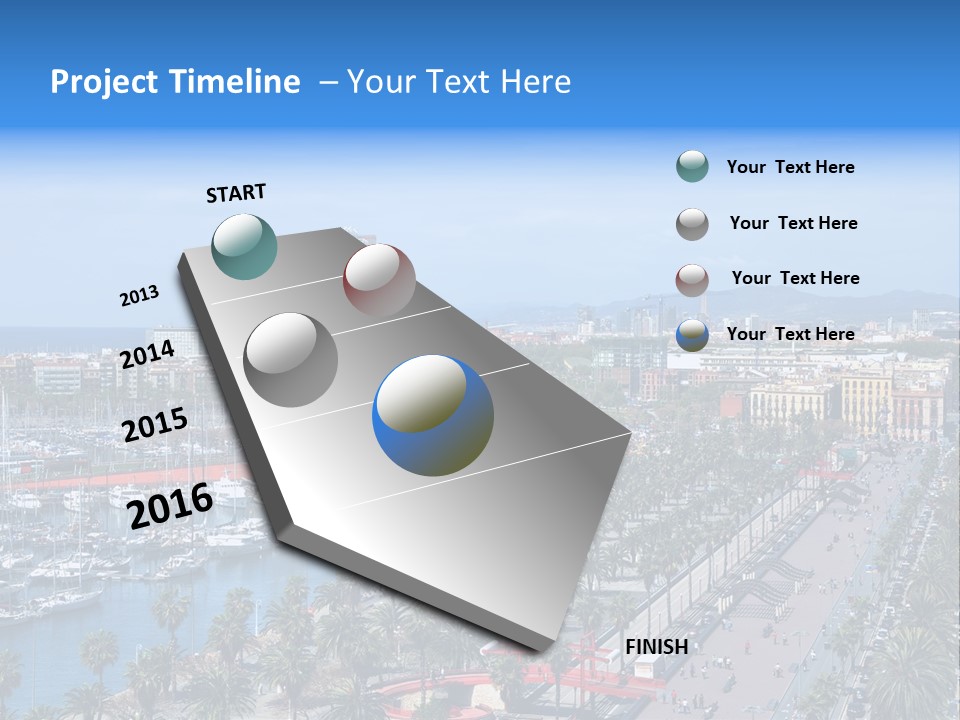 Project Timeline – Your Text Here

START

2013

2014

2015

2016

FINISH

Your Text Here

Your Text Here

Your Text Here

Your Text Here